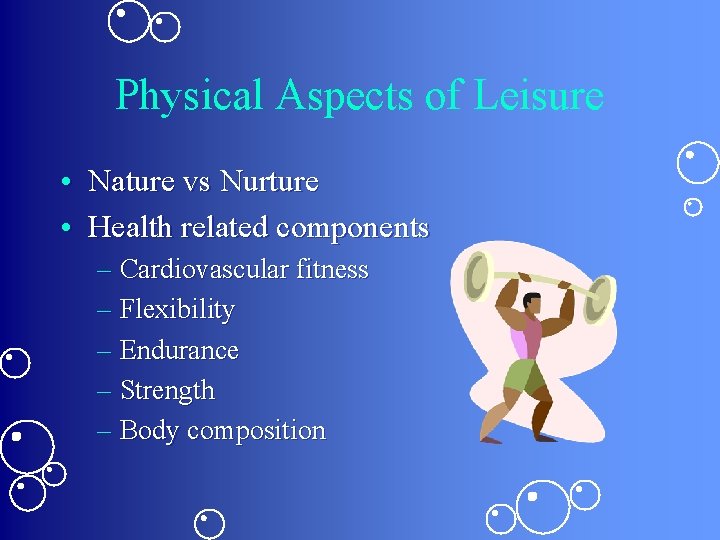 Physical Aspects of Leisure

• Nature vs Nurture
• Health related components
  – Cardiovascular fitness
  – Flexibility
  – Endurance
  – Strength
  – Body composition